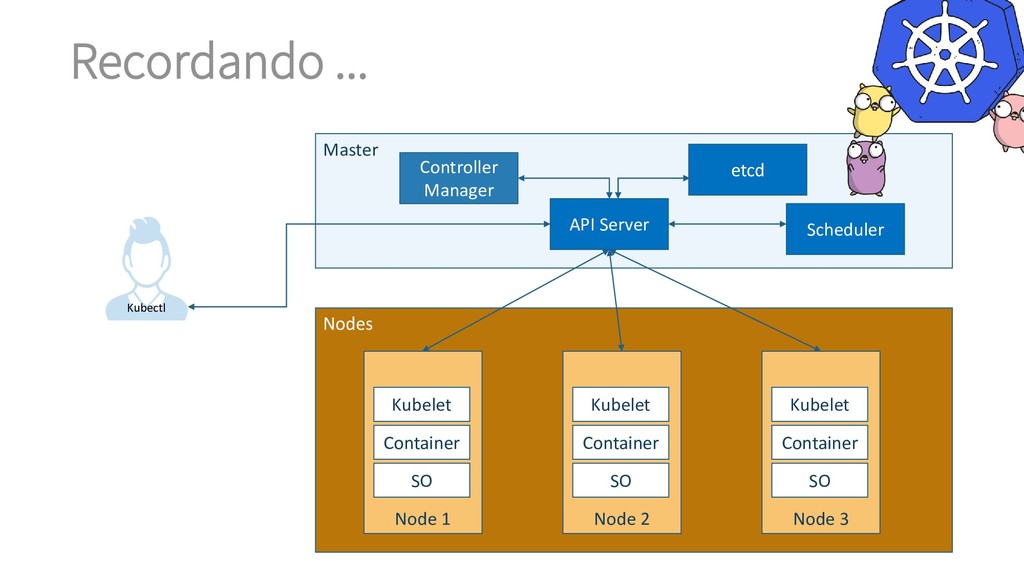 Recordando …

Master

Controller Manager

etcd

API Server

Scheduler

Kubectl

Nodes

Kubelet

Container

SO

Node 1

Kubelet

Container

SO

Node 2

Kubelet

Container

SO

Node 3